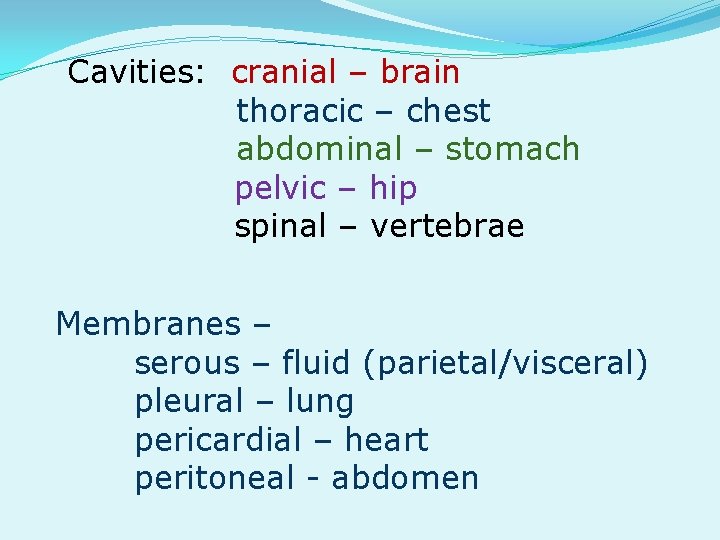 Cavities: cranial – brain
thoracic – chest
abdominal – stomach
pelvic – hip
spinal – vertebrae

Membranes –
serous – fluid (parietal/visceral)
pleural – lung
pericardial – heart
peritoneal - abdomen